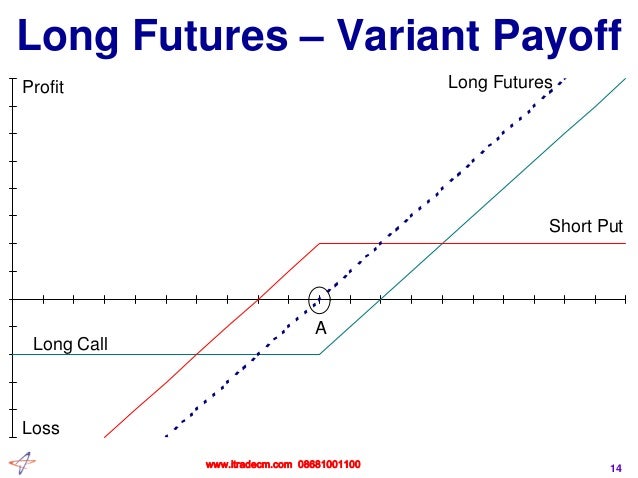 Long Futures – Variant Payoff

Profit

Long Futures

Short Put

A

Long Call

Loss

www.itradecm.com 08681001100

14